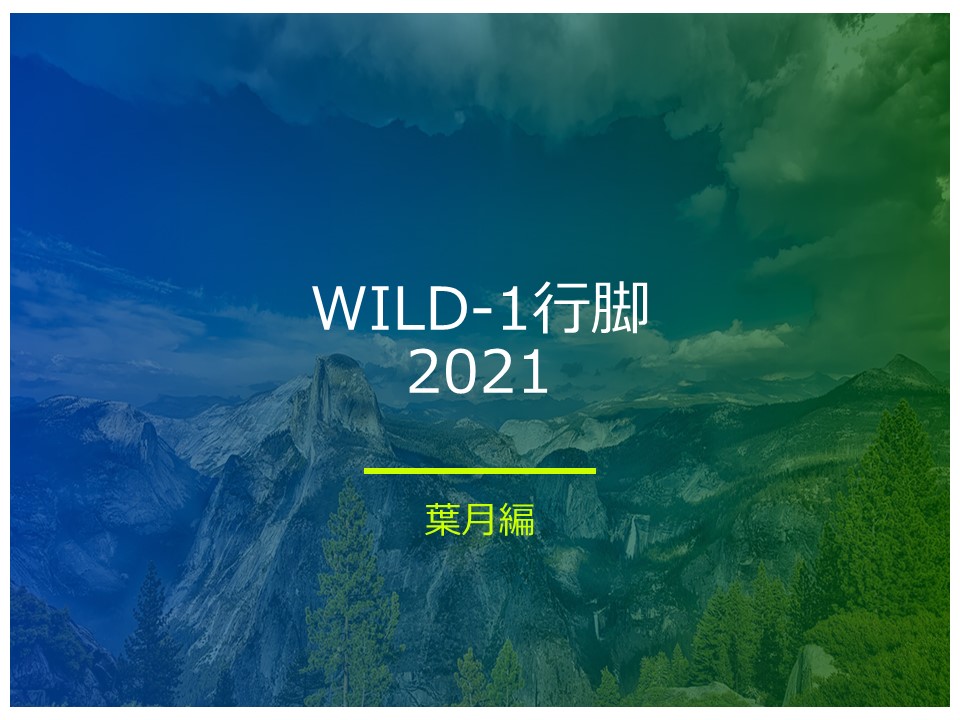 WILD-1行脚
2021

葉月編